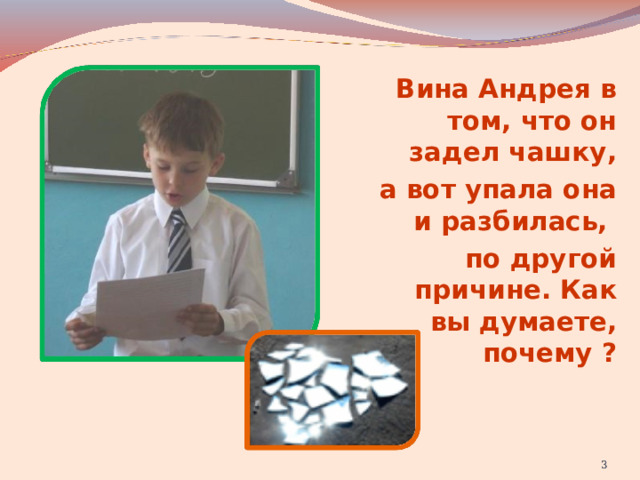 Вина Андрея в том, что он задел чашку,

а вот упала она и разбилась,

по другой причине. Как вы думаете, почему ?

3